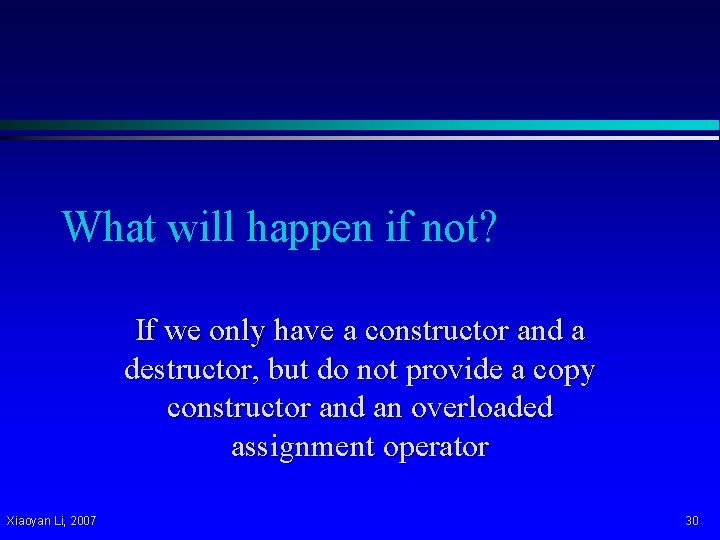 What will happen if not?

If we only have a constructor and a destructor, but do not provide a copy constructor and an overloaded assignment operator

Xiaoyan Li, 2007

30